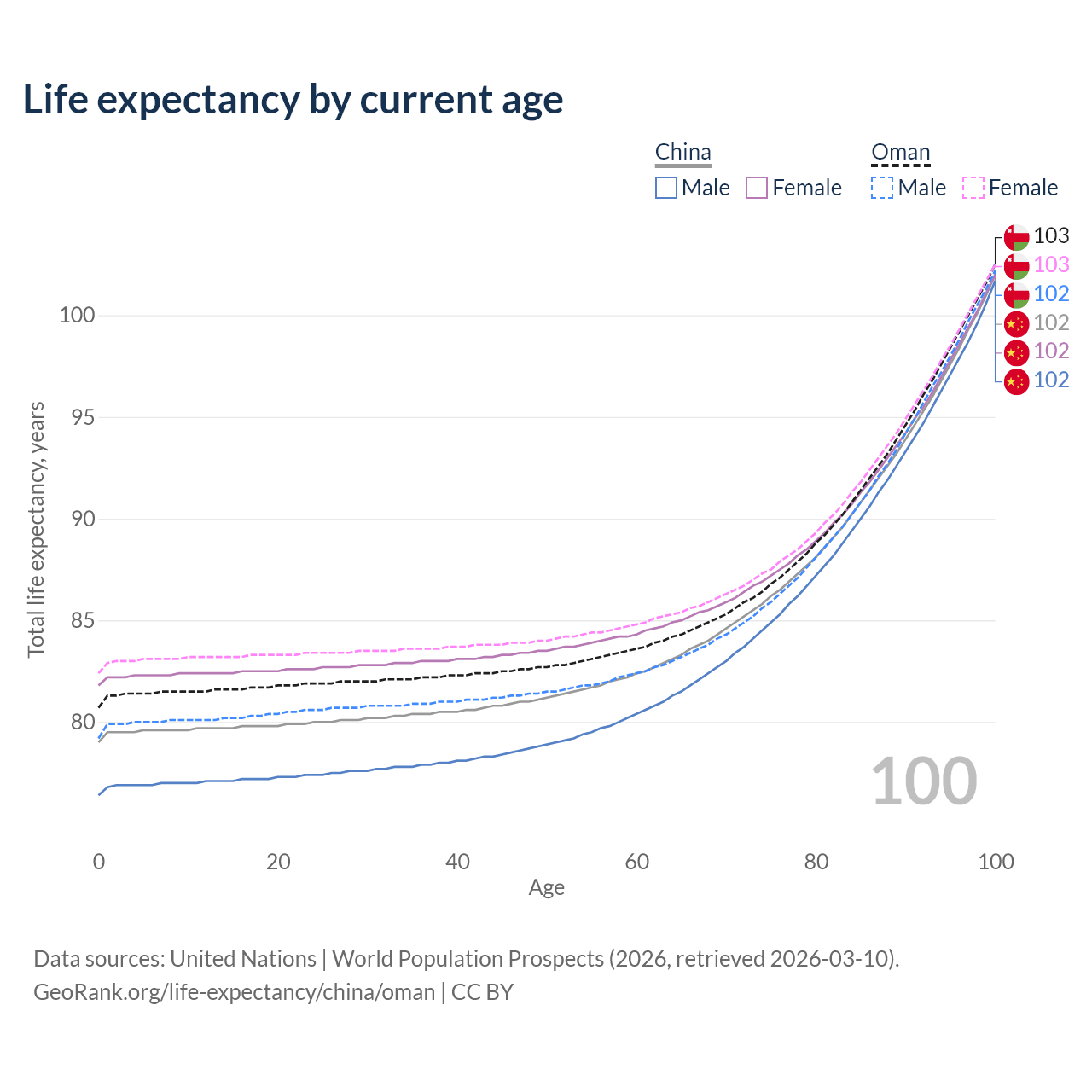 Life expectancy by current age

China
Male Female

Oman
Male Female

103
103
102
102
102
102

Total life expectancy, years

100
95
90
85
80

100

0 20 40 60 80 100
Age

Data sources: United Nations | World Population Prospects (2026, retrieved 2026-03-10).
GeoRank.org/life-expectancy/china/oman | CC BY